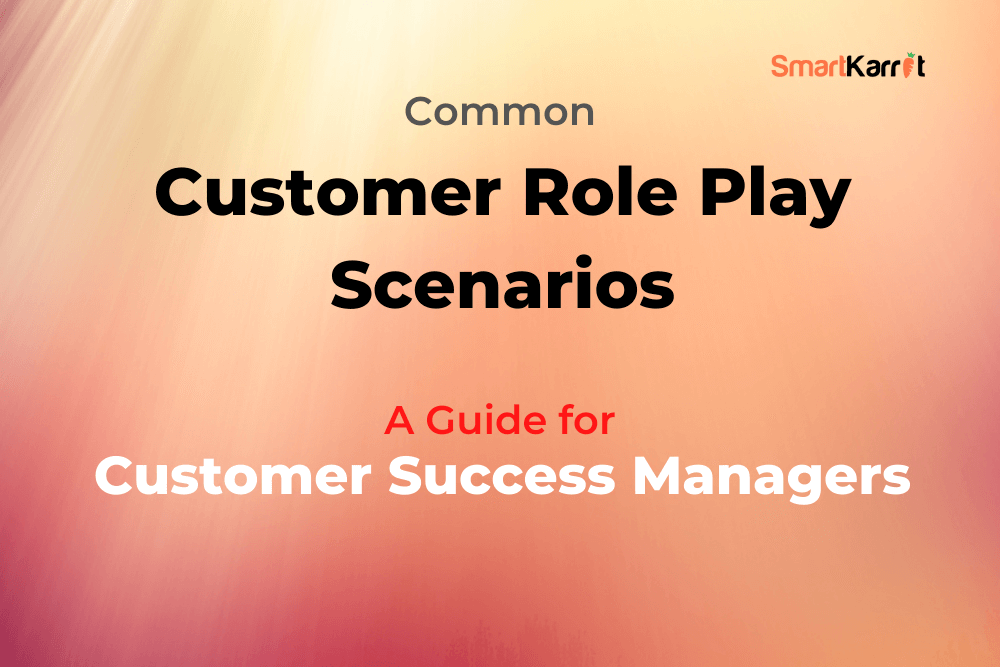 SmartKarrot

Common

Customer Role Play Scenarios

A Guide for
Customer Success Managers